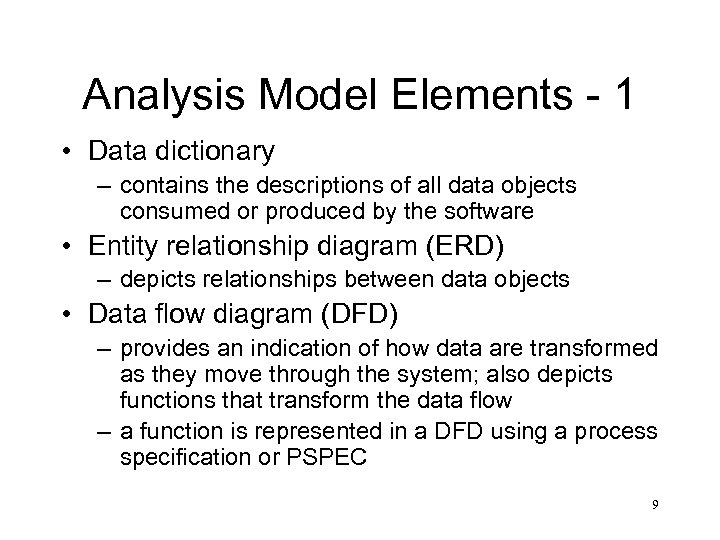 Analysis Model Elements - 1

• Data dictionary
– contains the descriptions of all data objects consumed or produced by the software

• Entity relationship diagram (ERD)
– depicts relationships between data objects

• Data flow diagram (DFD)
– provides an indication of how data are transformed as they move through the system; also depicts functions that transform the data flow
– a function is represented in a DFD using a process specification or PSPEC

9